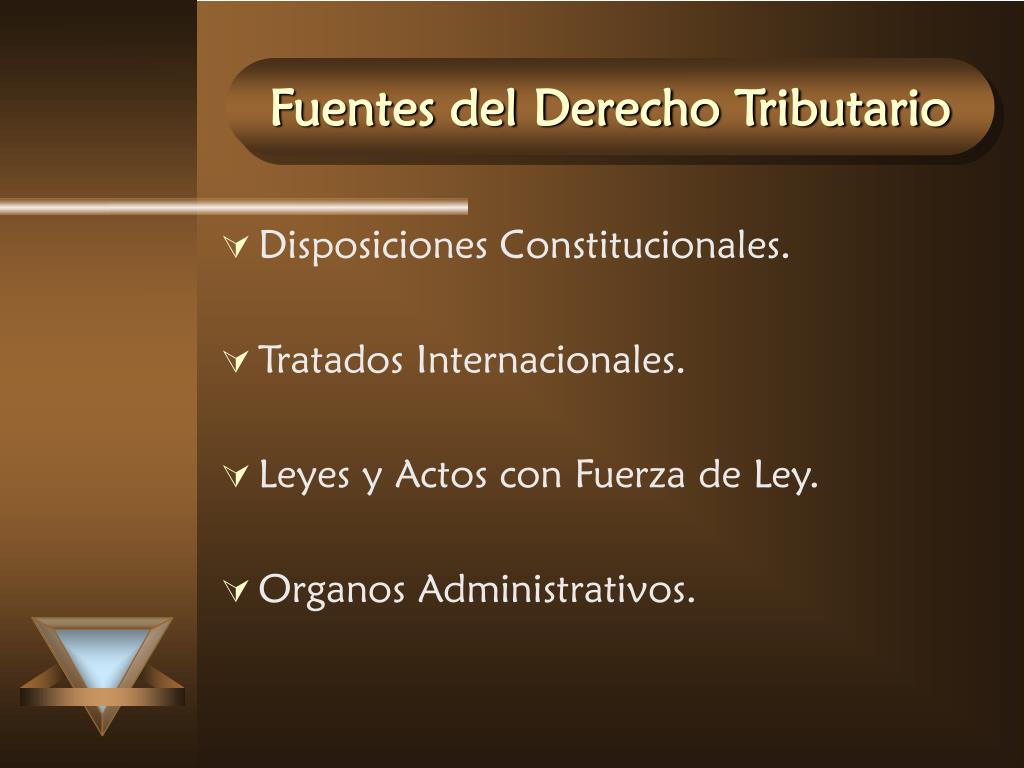 Fuentes del Derecho Tributario

Disposiciones Constitucionales.

Tratados Internacionales.

Leyes y Actos con Fuerza de Ley.

Organos Administrativos.